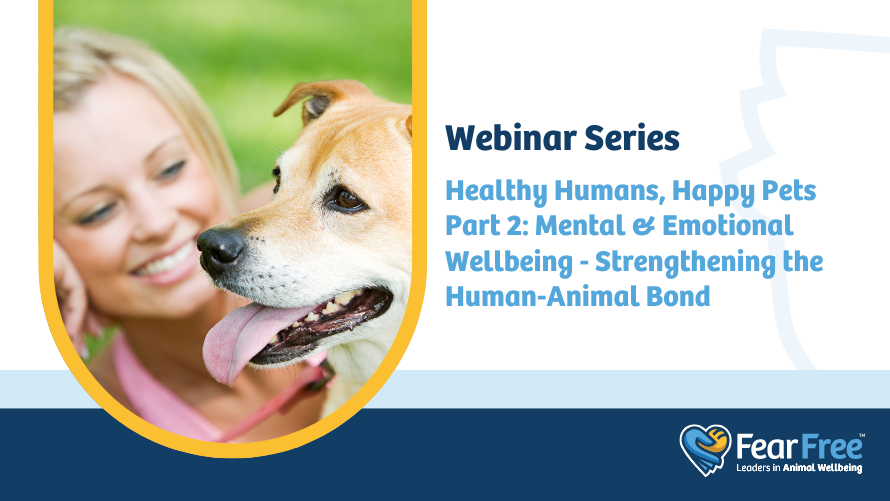 Webinar Series

Healthy Humans, Happy Pets Part 2: Mental & Emotional Wellbeing - Strengthening the Human-Animal Bond

Fear Free™
Leaders in Animal Wellbeing